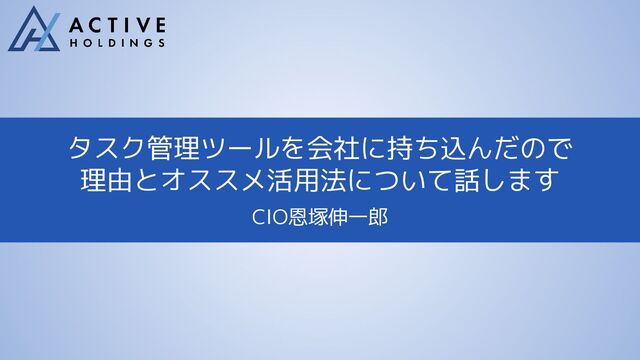 ACTIVE
HOLDINGS

タスク管理ツールを会社に持ち込んだので
理由とオススメ活用法について話します

CIO恩塚伸一郎